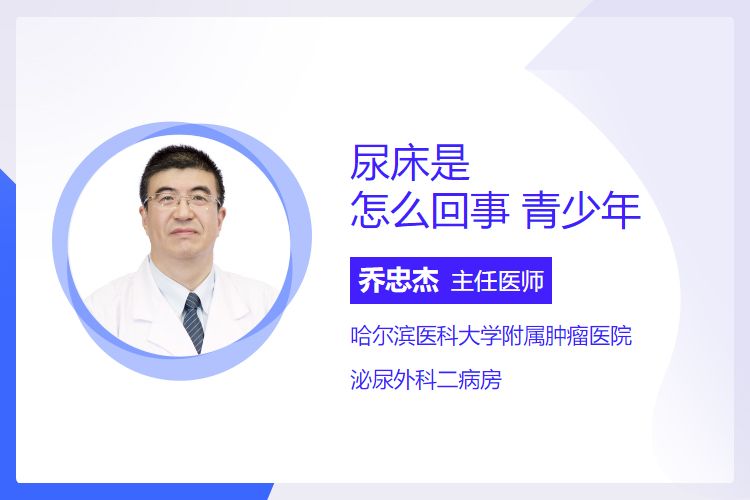 尿床是
怎么回事 青少年

乔忠杰 主任医师

哈尔滨医科大学附属肿瘤医院

泌尿外科二病房